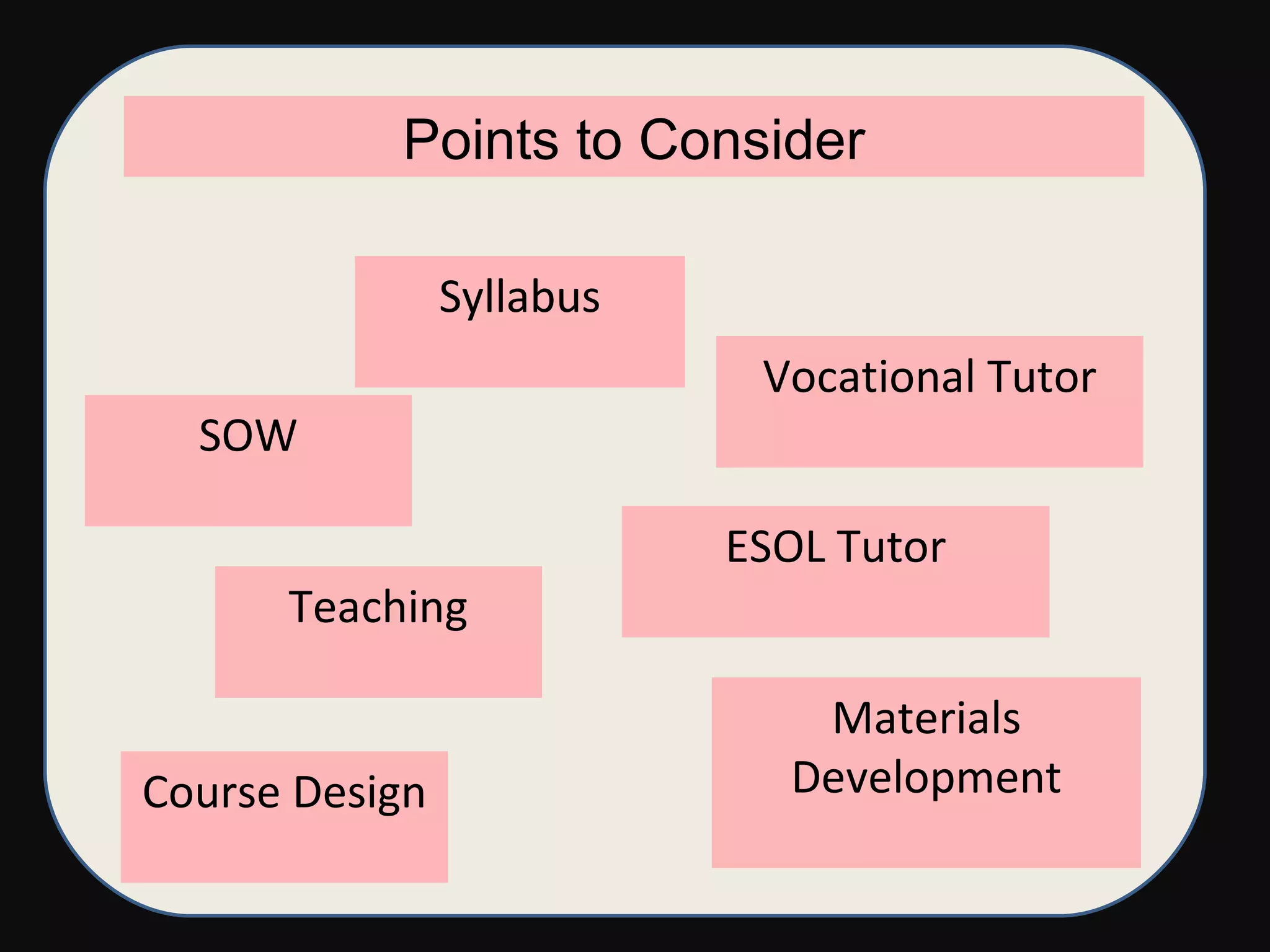 Points to Consider

Syllabus

Vocational Tutor

SOW

ESOL Tutor

Teaching

Materials Development

Course Design